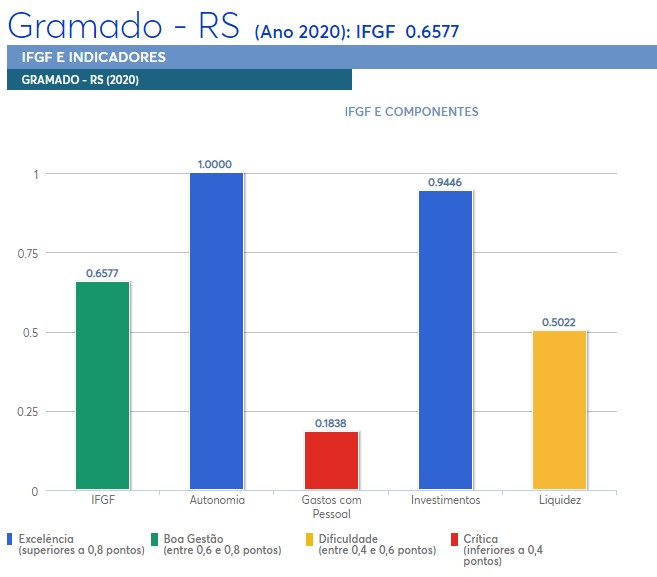 Gramado - RS (Ano 2020): IFGF 0.6577

IFGF E INDICADORES

GRAMADO - RS (2020)

IFGF E COMPONENTES

1
0.75
0.5
0.25
0

0.6577
1.0000
0.1838
0.9446
0.5022

IFGF
Autonomia
Gastos com Pessoal
Investimentos
Liquidez

Excelência (superiores a 0,8 pontos)
Boa Gestão (entre 0,6 e 0,8 pontos)
Dificuldade (entre 0,4 e 0,6 pontos)
Crítica (inferiores a 0,4 pontos)